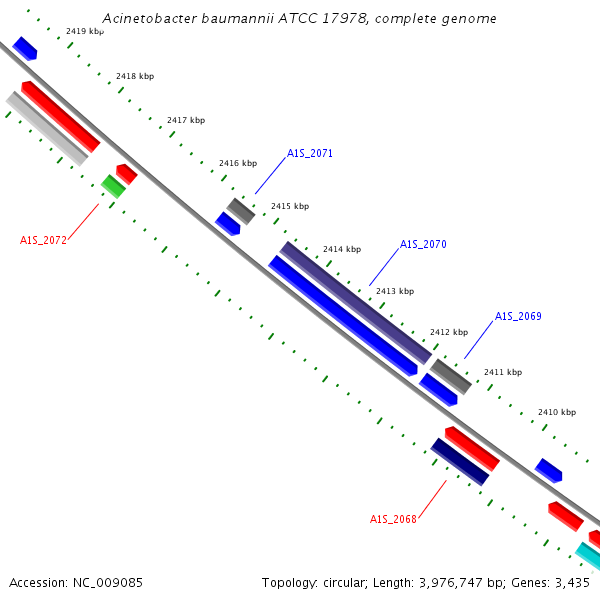 Acinetobacter baumannii ATCC 17978, complete genome

2419 kbp
2418 kbp
2417 kbp
2416 kbp
A1S_2071
2415 kbp
A1S_2072
2414 kbp
A1S_2070
2413 kbp
2412 kbp
A1S_2069
2411 kbp
2410 kbp
A1S_2068

Accession: NC_009085
Topology: circular; Length: 3,976,747 bp; Genes: 3,435